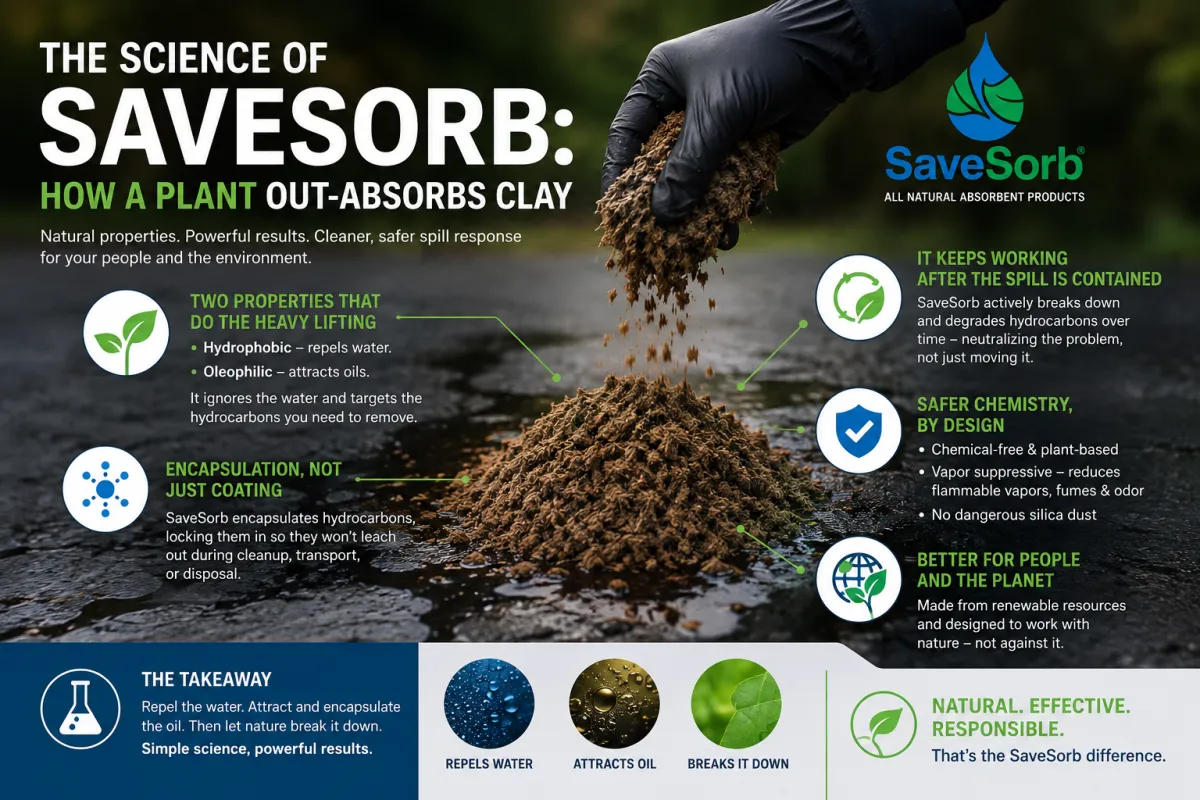 THE SCIENCE OF
SAVESORB:
HOW A PLANT OUT-ABSORBS CLAY

Natural properties. Powerful results. Cleaner, safer spill response for your people and the environment.

SaveSorb®
ALL NATURAL ABSORBENT PRODUCTS

TWO PROPERTIES THAT DO THE HEAVY LIFTING
• Hydrophobic – repels water.
• Oleophilic – attracts oils.
It ignores the water and targets the hydrocarbons you need to remove.

ENCAPSULATION, NOT JUST COATING
SaveSorb encapsulates hydrocarbons, locking them in so they won't leach out during cleanup, transport, or disposal.

IT KEEPS WORKING AFTER THE SPILL IS CONTAINED
SaveSorb actively breaks down and degrades hydrocarbons over time – neutralizing the problem, not just moving it.

SAFER CHEMISTRY, BY DESIGN
• Chemical-free & plant-based
• Vapor suppressive – reduces flammable vapors, fumes & odor
• No dangerous silica dust

BETTER FOR PEOPLE AND THE PLANET
Made from renewable resources and designed to work with nature – not against it.

THE TAKEAWAY
Repel the water. Attract and encapsulate the oil. Then let nature break it down.
Simple science, powerful results.

REPELS WATER
ATTRACTS OIL
BREAKS IT DOWN

NATURAL. EFFECTIVE. RESPONSIBLE.
That's the SaveSorb difference.